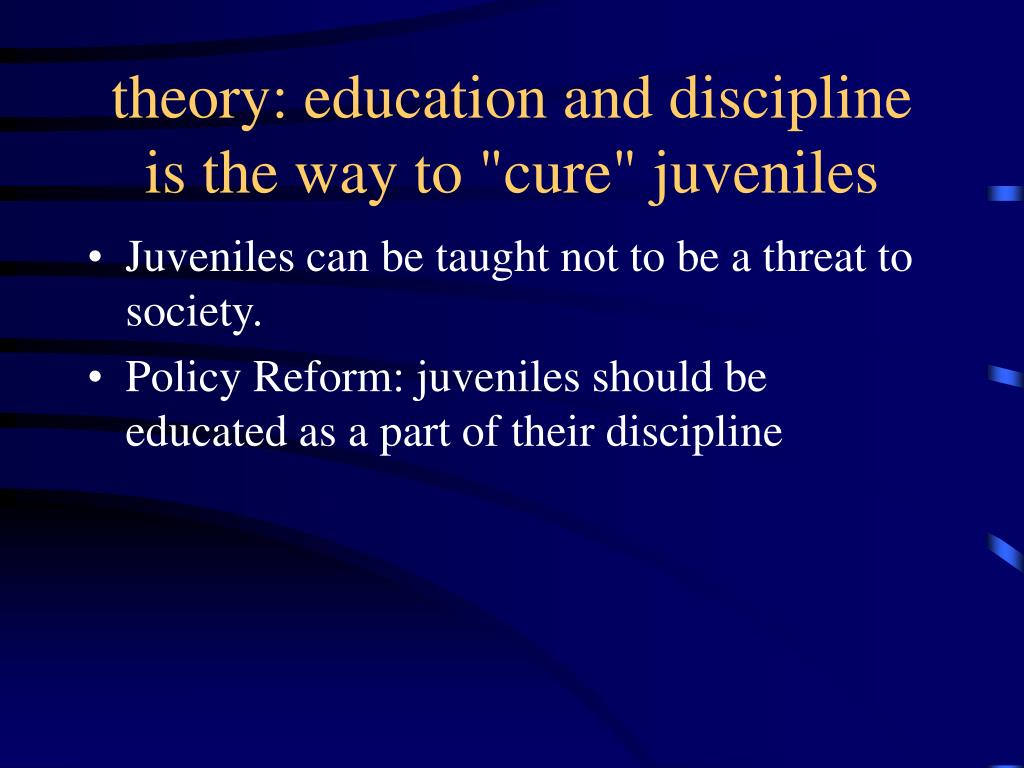 theory: education and discipline is the way to "cure" juveniles

• Juveniles can be taught not to be a threat to society.

• Policy Reform: juveniles should be educated as a part of their discipline